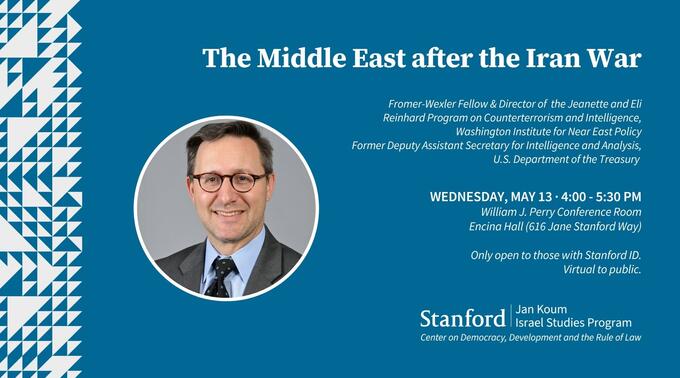 The Middle East after the Iran War

Fromer-Wexler Fellow & Director of the Jeanette and Eli Reinhard Program on Counterterrorism and Intelligence, Washington Institute for Near East Policy
Former Deputy Assistant Secretary for Intelligence and Analysis, U.S. Department of the Treasury

WEDNESDAY, MAY 13 · 4:00 - 5:30 PM
William J. Perry Conference Room
Encina Hall (616 Jane Stanford Way)

Only open to those with Stanford ID.
Virtual to public.

Stanford | Jan Koum Israel Studies Program
Center on Democracy, Development and the Rule of Law